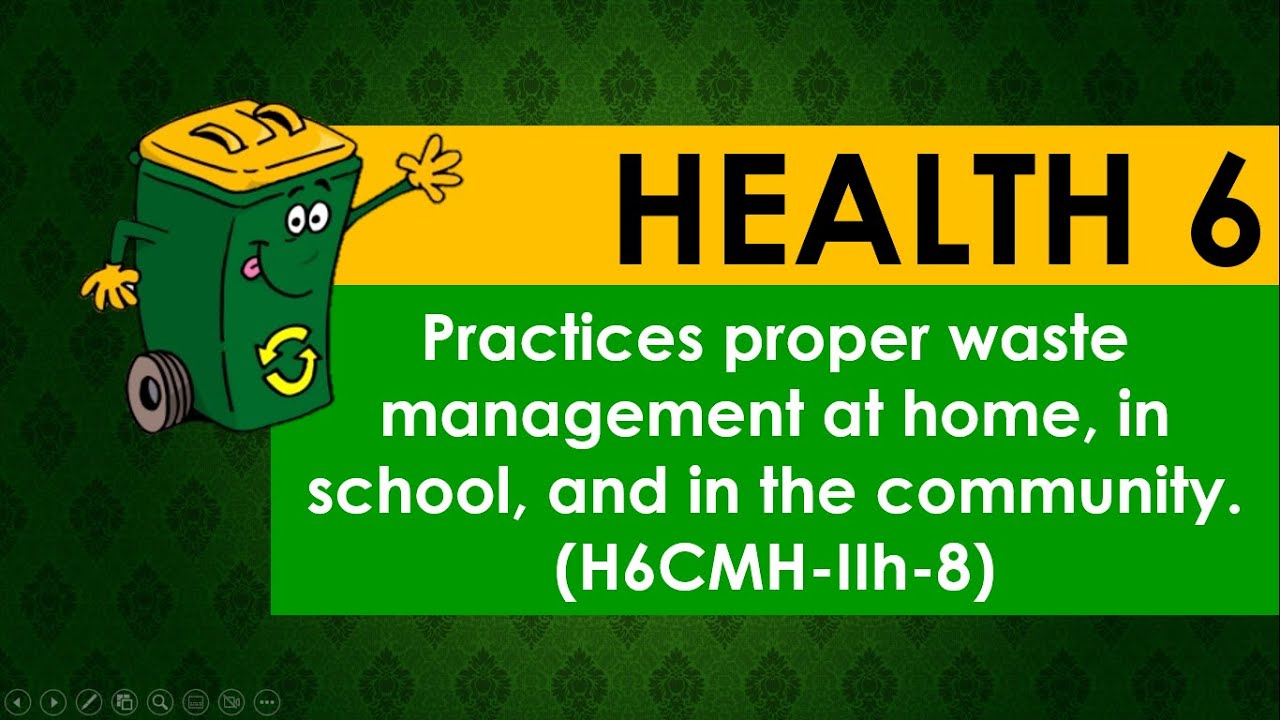 HEALTH 6

Practices proper waste management at home, in school, and in the community. (H6CMH-IIh-8)